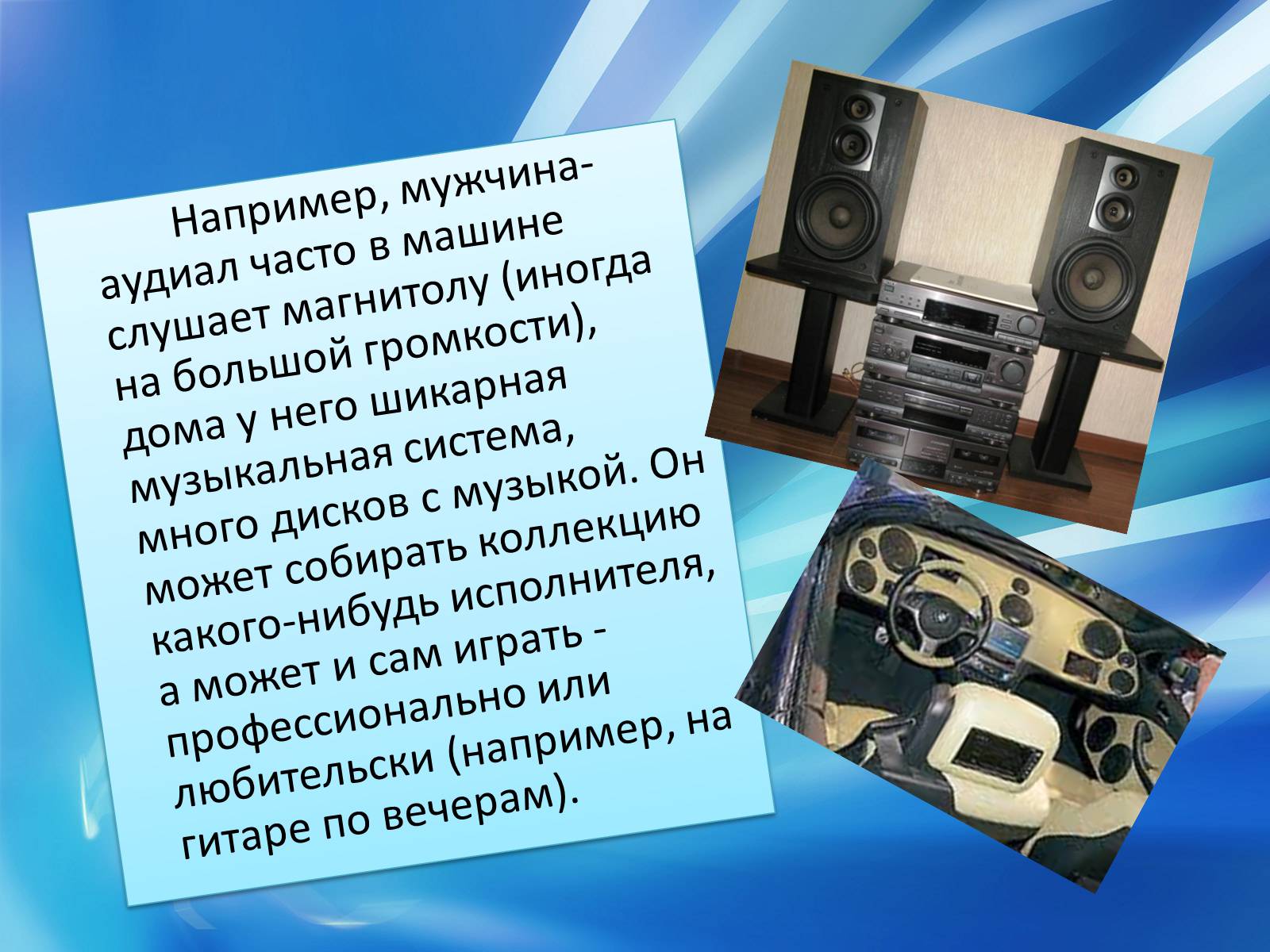 Например, мужчина-аудиал часто в машине слушает магнитолу (иногда на большой громкости), дома у него шикарная музыкальная система, много дисков с музыкой. Он может собирать коллекцию какого-нибудь исполнителя, а может и сам играть - профессионально или любительски (например, на гитаре по вечерам).